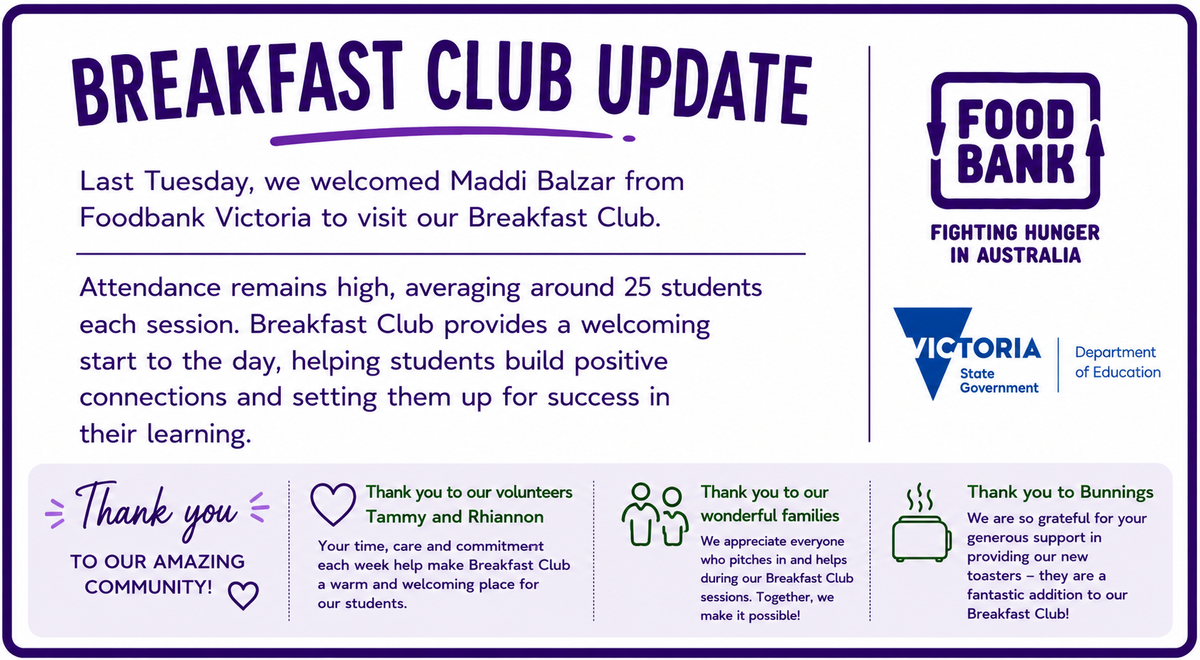 BREAKFAST CLUB UPDATE

Last Tuesday, we welcomed Maddi Balzar from Foodbank Victoria to visit our Breakfast Club.

Attendance remains high, averaging around 25 students each session. Breakfast Club provides a welcoming start to the day, helping students build positive connections and setting them up for success in their learning.

FOOD BANK

FIGHTING HUNGER IN AUSTRALIA

VICTORIA
State Government

Department of Education

Thank you

TO OUR AMAZING COMMUNITY!

Thank you to our volunteers Tammy and Rhiannon

Your time, care and commitment each week help make Breakfast Club a warm and welcoming place for our students.

Thank you to our wonderful families

We appreciate everyone who pitches in and helps during our Breakfast Club sessions. Together, we make it possible!

Thank you to Bunnings

We are so grateful for your generous support in providing our new toasters – they are a fantastic addition to our Breakfast Club!